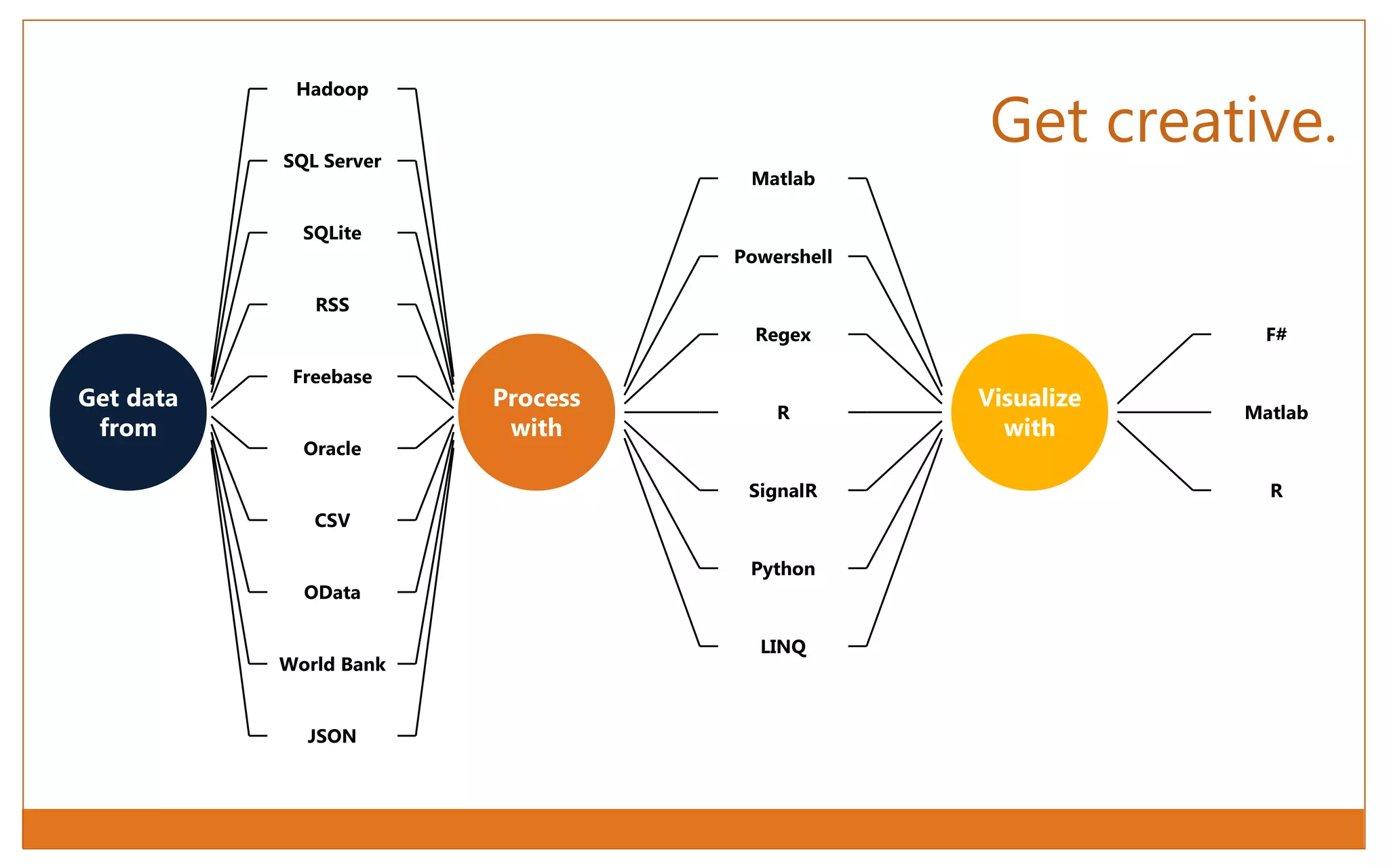 Get creative.

Get data from

Hadoop
SQL Server
SQLite
RSS
Freebase
Oracle
CSV
OData
World Bank
JSON

Process with

Matlab
Powershell
Regex
R
SignalR
Python
LINQ

Visualize with

F#
Matlab
R